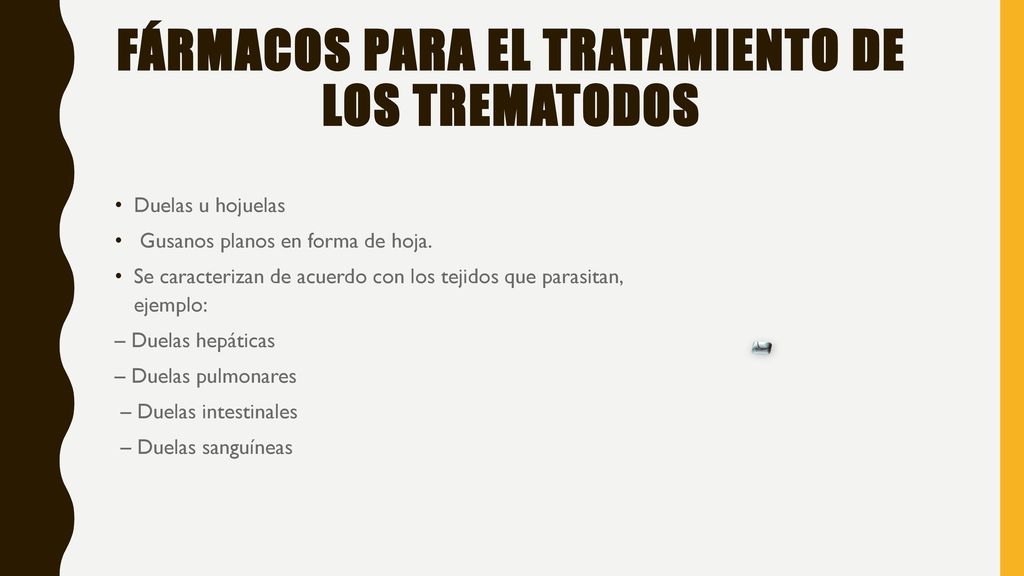 FÁRMACOS PARA EL TRATAMIENTO DE LOS TREMATODOS

• Duelas u hojuelas
• Gusanos planos en forma de hoja.
• Se caracterizan de acuerdo con los tejidos que parasitan, ejemplo:
– Duelas hepáticas
– Duelas pulmonares
– Duelas intestinales
– Duelas sanguíneas